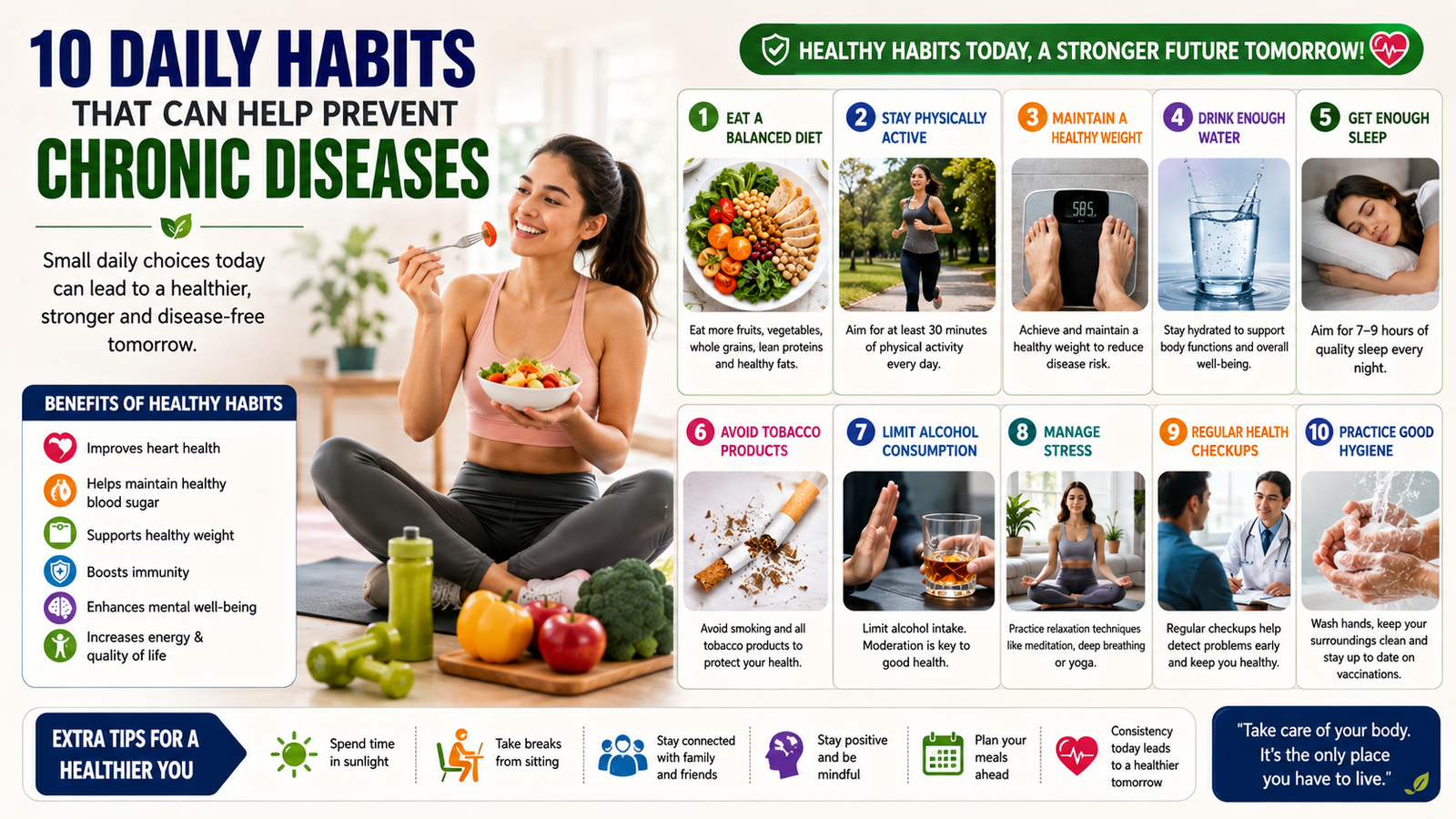 10 DAILY HABITS
THAT CAN HELP PREVENT
CHRONIC DISEASES

Small daily choices today can lead to a healthier, stronger and disease-free tomorrow.

BENEFITS OF HEALTHY HABITS
Improves heart health
Helps maintain healthy blood sugar
Supports healthy weight
Boosts immunity
Enhances mental well-being
Increases energy & quality of life

HEALTHY HABITS TODAY, A STRONGER FUTURE TOMORROW!

1 EAT A BALANCED DIET
Eat more fruits, vegetables, whole grains, lean proteins and healthy fats.

2 STAY PHYSICALLY ACTIVE
Aim for at least 30 minutes of physical activity every day.

3 MAINTAIN A HEALTHY WEIGHT
585
Achieve and maintain a healthy weight to reduce disease risk.

4 DRINK ENOUGH WATER
Stay hydrated to support body functions and overall well-being.

5 GET ENOUGH SLEEP
Aim for 7–9 hours of quality sleep every night.

6 AVOID TOBACCO PRODUCTS
Avoid smoking and all tobacco products to protect your health.

7 LIMIT ALCOHOL CONSUMPTION
Limit alcohol intake. Moderation is key to good health.

8 MANAGE STRESS
Practice relaxation techniques like meditation, deep breathing or yoga.

9 REGULAR HEALTH CHECKUPS
Regular checkups help detect problems early and keep you healthy.

10 PRACTICE GOOD HYGIENE
Wash hands, keep your surroundings clean and stay up to date on vaccinations.

EXTRA TIPS FOR A HEALTHIER YOU
Spend time in sunlight
Take breaks from sitting
Stay connected with family and friends
Stay positive and be mindful
Plan your meals ahead
Consistency today leads to a healthier tomorrow

"Take care of your body. It's the only place you have to live."